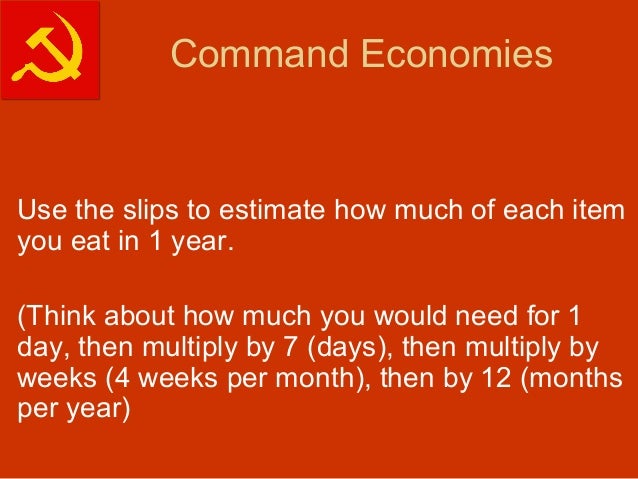 Command Economies

Use the slips to estimate how much of each item you eat in 1 year.

(Think about how much you would need for 1 day, then multiply by 7 (days), then multiply by weeks (4 weeks per month), then by 12 (months per year)